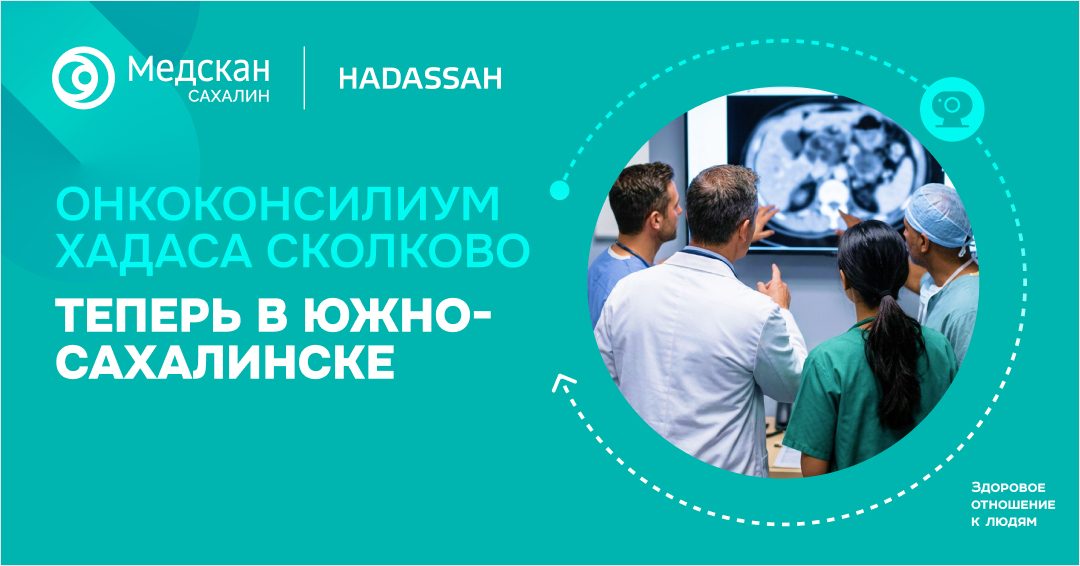 Медскан САХАЛИН

HADASSAH

ОНКОКОНСИЛИУМ ХАДАСА СКОЛКОВО

ТЕПЕРЬ В ЮЖНО-САХАЛИНСКЕ

Здоровое отношение к людям